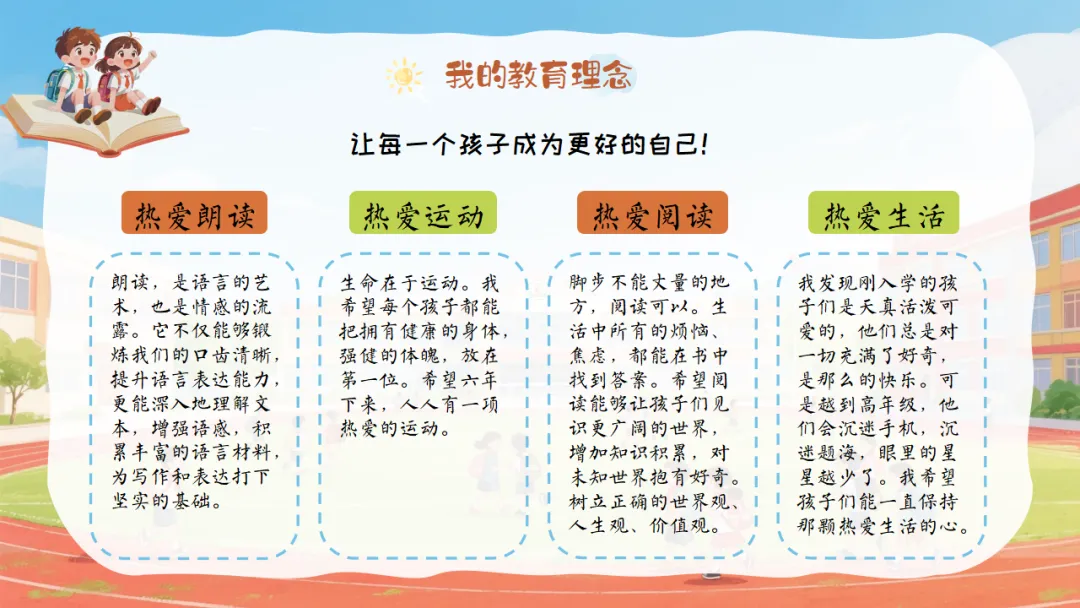 我的教育理念

让每一个孩子成为更好的自己!

热爱朗读

朗读，是语言的艺术，也是情感的流露。它不仅能够锻炼我们的口齿清晰，提升语言表达能力，更能深入地理解文本，增强语感，积累丰富的语言材料，为写作和表达打下坚实的基础。

热爱运动

生命在于运动。我希望每个孩子都能把拥有健康的身体，强健的体魄，放在第一位。希望六年下来，人人有一项热爱的运动。

热爱阅读

脚步不能丈量的地方，阅读可以。生活中所有的烦恼、焦虑，都能在书中找到答案。希望阅读能够让孩子们见识更广阔的世界，增加知识积累，对未知世界抱有好奇。树立正确的世界观、人生观、价值观。

热爱生活

我发现刚入学的孩子们是天真活泼可爱的，他们总是对一切充满了好奇，是那么的快乐。可是越到高年级，他们会沉迷手机，沉迷题海，眼里的星星越少了。我希望孩子们能一直保持那颗热爱生活的心。